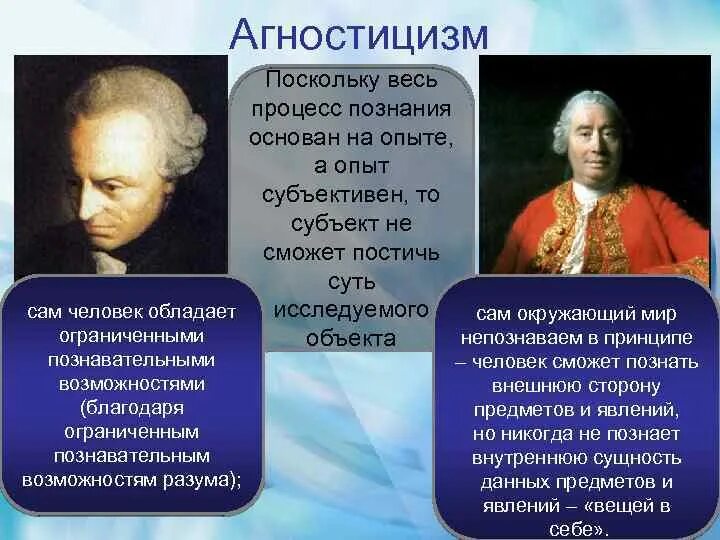 Агностицизм

Поскольку весь процесс познания основан на опыте, а опыт субъективен, то субъект не сможет постичь суть исследуемого объекта

сам человек обладает ограниченными познавательными возможностями (благодаря ограниченным познавательным возможностям разума);

сам окружающий мир непознаваем в принципе – человек сможет познать внешнюю сторону предметов и явлений, но никогда не познает внутреннюю сущность данных предметов и явлений – «вещей в себе».